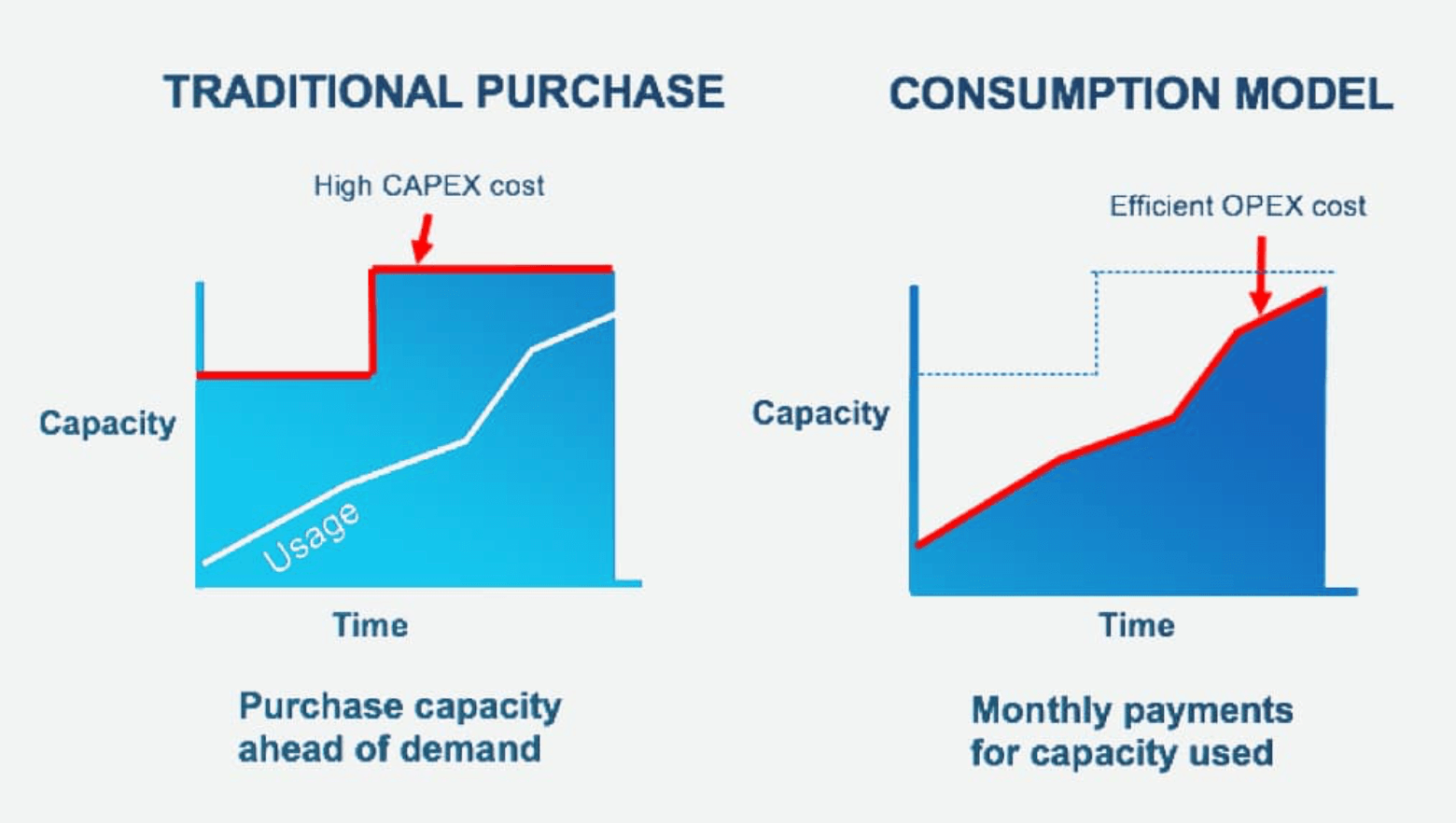 TRADITIONAL PURCHASE

High CAPEX cost

Capacity

Usage

Time

Purchase capacity ahead of demand

CONSUMPTION MODEL

Efficient OPEX cost

Capacity

Time

Monthly payments for capacity used